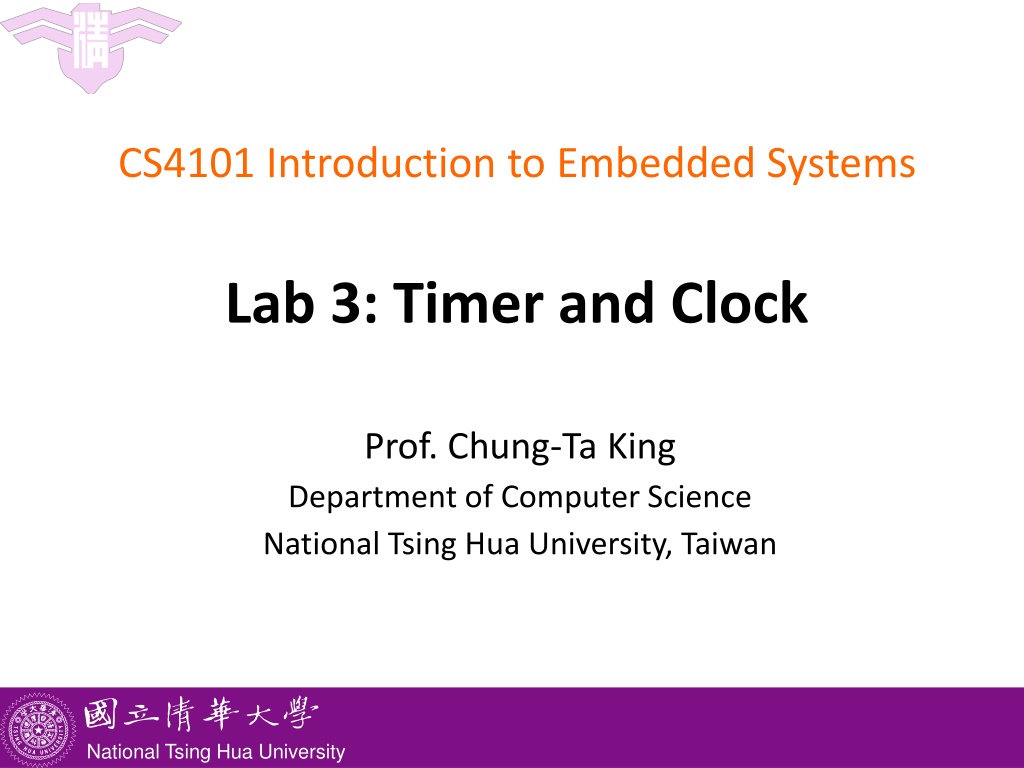 CS4101 Introduction to Embedded Systems

Lab 3: Timer and Clock

Prof. Chung-Ta King
Department of Computer Science
National Tsing Hua University, Taiwan

國立清華大學
National Tsing Hua University